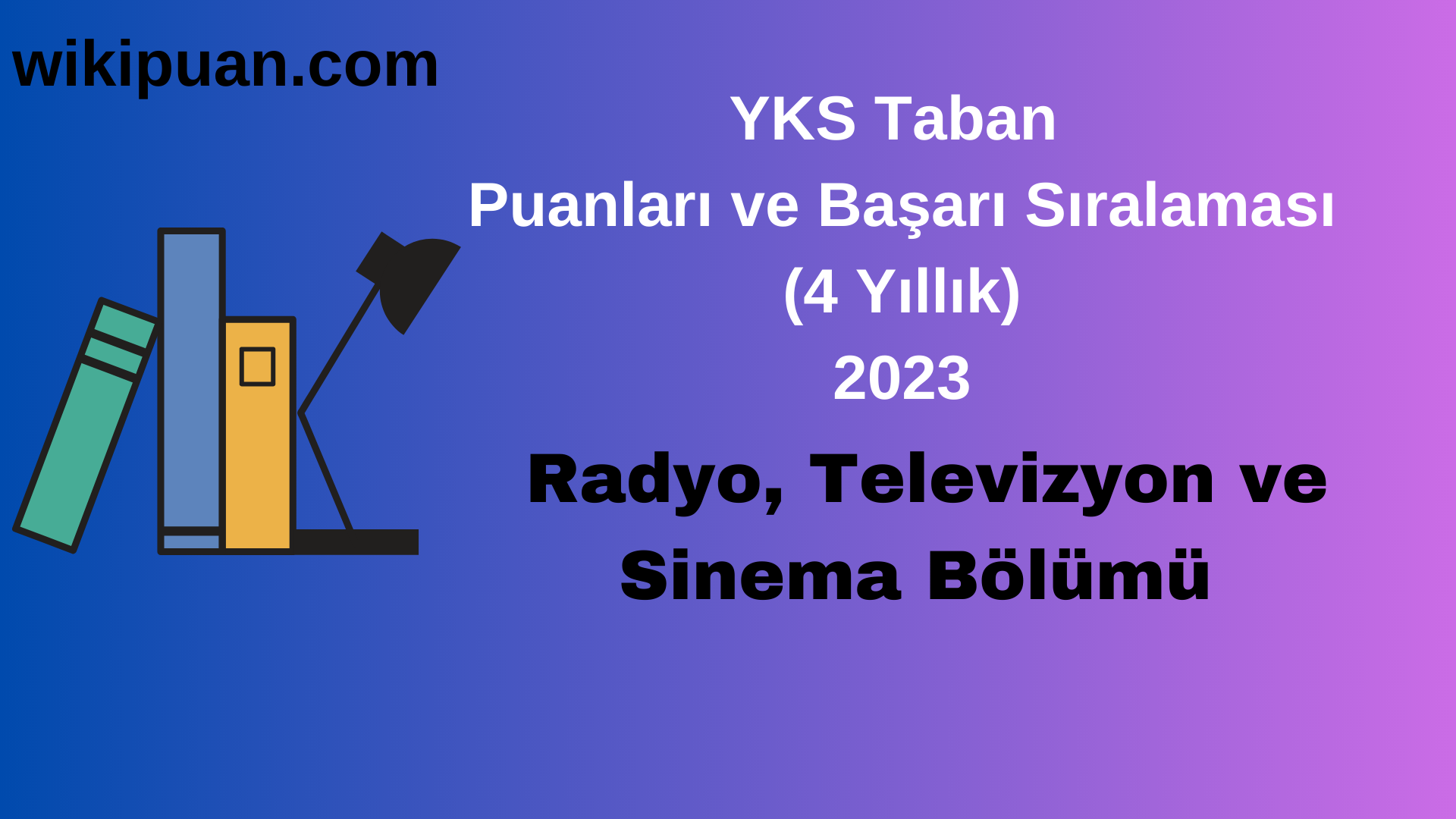 wikipuan.com

YKS Taban
Puanları ve Başarı Sıralaması
(4 Yıllık)
2023

Radyo, Televizyon ve
Sinema Bölümü